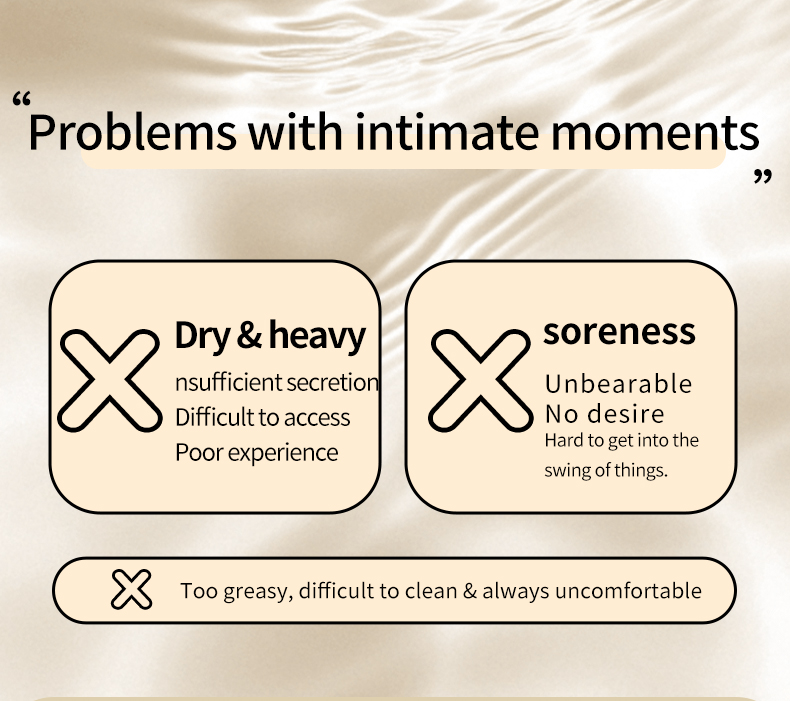 “Problems with intimate moments”

Dry & heavy
nsufficient secretion
Difficult to access
Poor experience

soreness
Unbearable
No desire
Hard to get into the swing of things.

Too greasy, difficult to clean & always uncomfortable